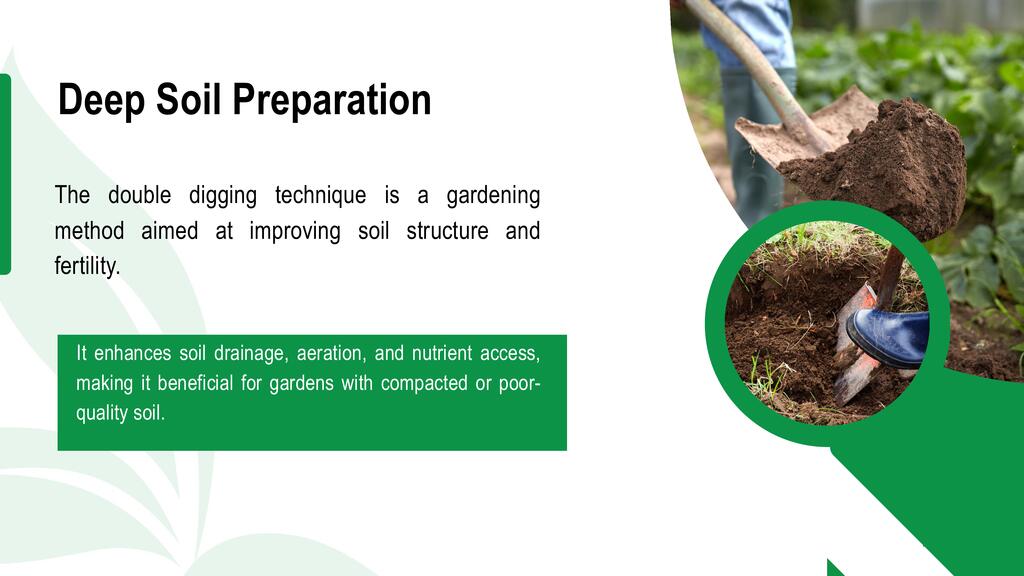 Deep Soil Preparation

The double digging technique is a gardening method aimed at improving soil structure and fertility.

It enhances soil drainage, aeration, and nutrient access, making it beneficial for gardens with compacted or poor-quality soil.